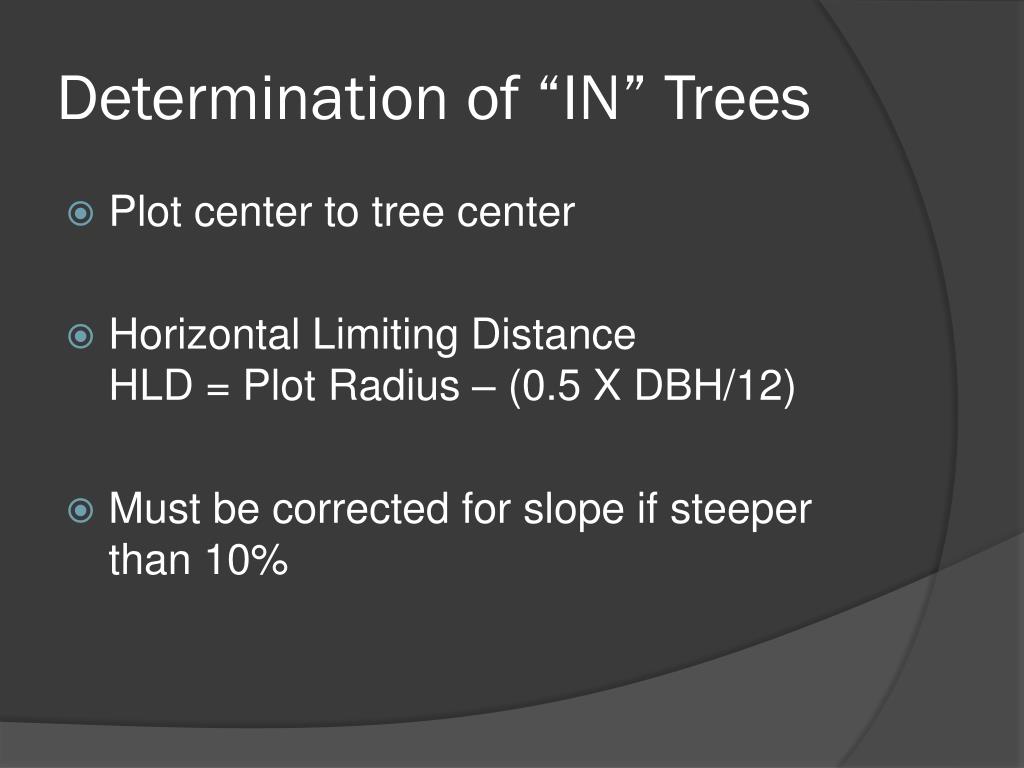 Determination of “IN” Trees

Plot center to tree center

Horizontal Limiting Distance
HLD = Plot Radius – (0.5 X DBH/12)

Must be corrected for slope if steeper than 10%